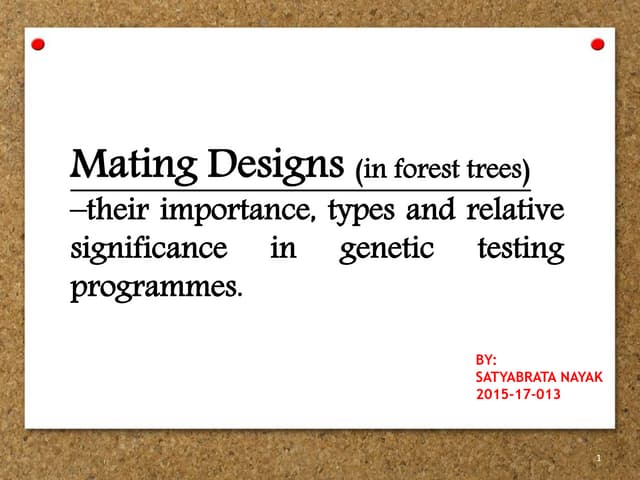 Mating Designs (in forest trees)

–their importance, types and relative significance in genetic testing programmes.

BY:
SATYABRATA NAYAK
2015-17-013

1